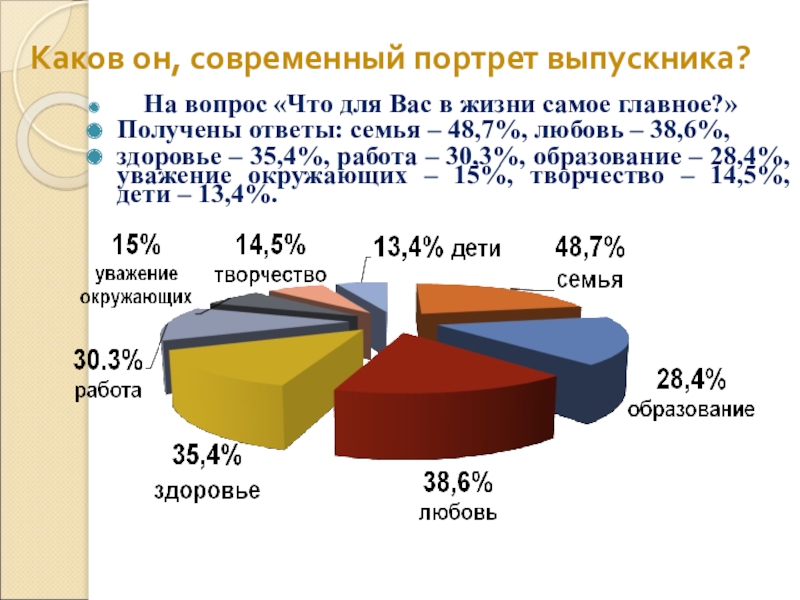 Каков он, современный портрет выпускника?

На вопрос «Что для Вас в жизни самое главное?»

Получены ответы: семья – 48,7%, любовь – 38,6%,

здоровье – 35,4%, работа – 30,3%, образование – 28,4%, уважение окружающих – 15%, творчество – 14,5%, дети – 13,4%.

15% уважение окружающих

14,5% творчество

13,4% дети

48,7% семья

30.3% работа

28,4% образование

35,4% здоровье

38,6% любовь